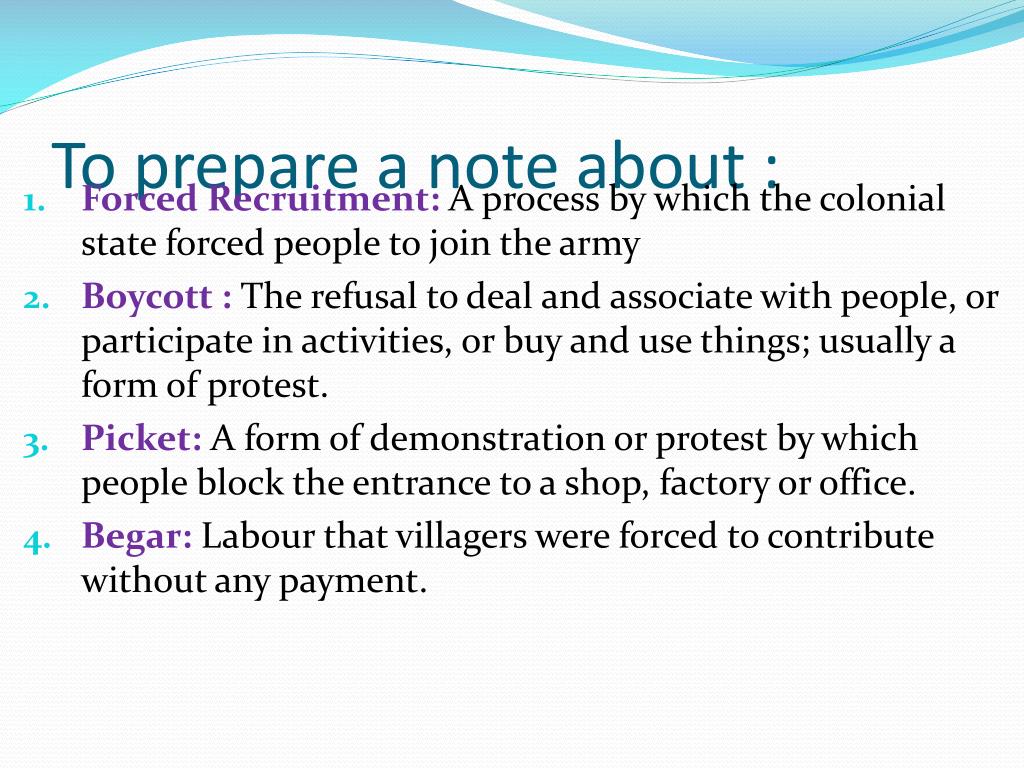 To prepare a note about :

1. Forced Recruitment: A process by which the colonial state forced people to join the army
2. Boycott : The refusal to deal and associate with people, or participate in activities, or buy and use things; usually a form of protest.
3. Picket: A form of demonstration or protest by which people block the entrance to a shop, factory or office.
4. Begar: Labour that villagers were forced to contribute without any payment.